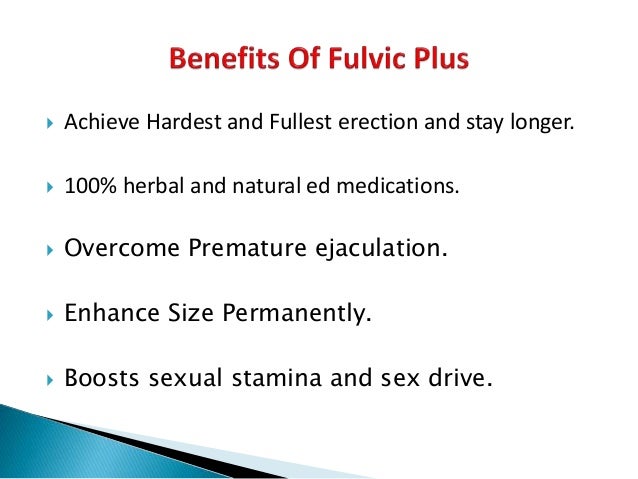 Benefits Of Fulvic Plus

Achieve Hardest and Fullest erection and stay longer.

100% herbal and natural ed medications.

Overcome Premature ejaculation.

Enhance Size Permanently.

Boosts sexual stamina and sex drive.